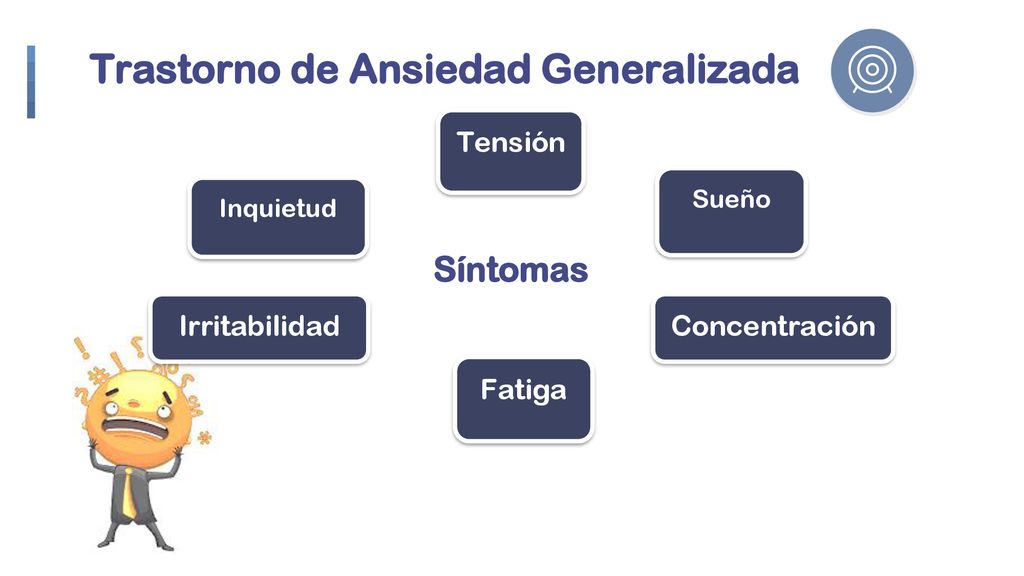 Trastorno de Ansiedad Generalizada

Tensión

Inquietud

Sueño

Síntomas

Irritabilidad

Concentración

Fatiga